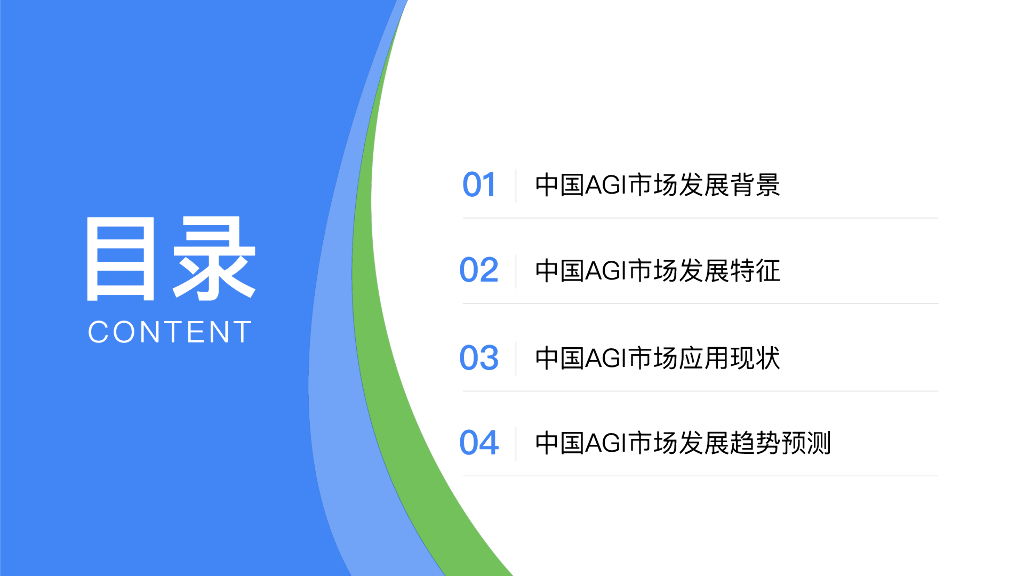 目录
CONTENT

01 中国AGI市场发展背景

02 中国AGI市场发展特征

03 中国AGI市场应用现状

04 中国AGI市场发展趋势预测